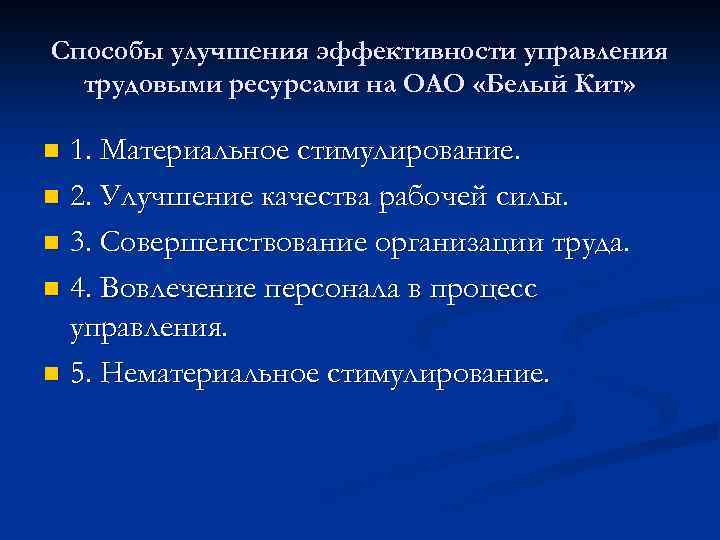 Способы улучшения эффективности управления трудовыми ресурсами на ОАО «Белый Кит»

1. Материальное стимулирование.
2. Улучшение качества рабочей силы.
3. Совершенствование организации труда.
4. Вовлечение персонала в процесс управления.
5. Нематериальное стимулирование.